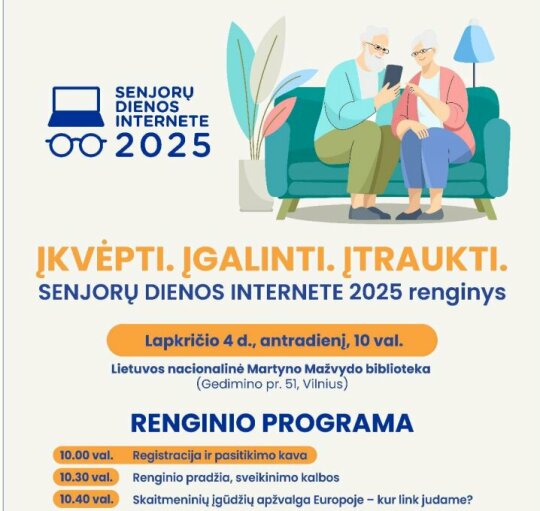 SENJORŲ DIENOS INTERNETE 2025

ĮKVĖPTI. ĮGALINTI. ĮTRAUKTI.
SENJORŲ DIENOS INTERNETE 2025 renginys

Lapkričio 4 d., antradienį, 10 val.

Lietuvos nacionalinė Martyno Mažvydo biblioteka
(Gedimino pr. 51, Vilnius)

RENGINIO PROGRAMA

10.00 val. Registracija ir pasitikimo kava
10.30 val. Renginio pradžia, sveikinimo kalbos
10.40 val. Skaitmeninių įgūdžių apžvalga Europoje – kur link judame?